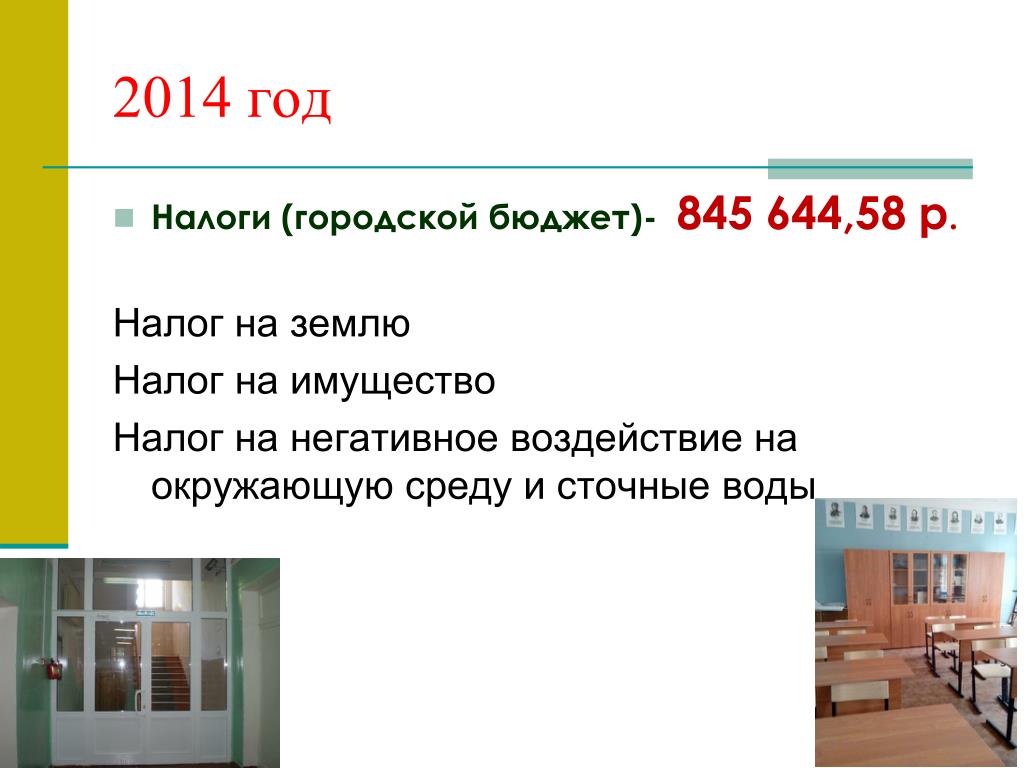 2014 год

Налоги (городской бюджет)- 845 644,58 р.

Налог на землю

Налог на имущество

Налог на негативное воздействие на окружающую среду и сточные воды